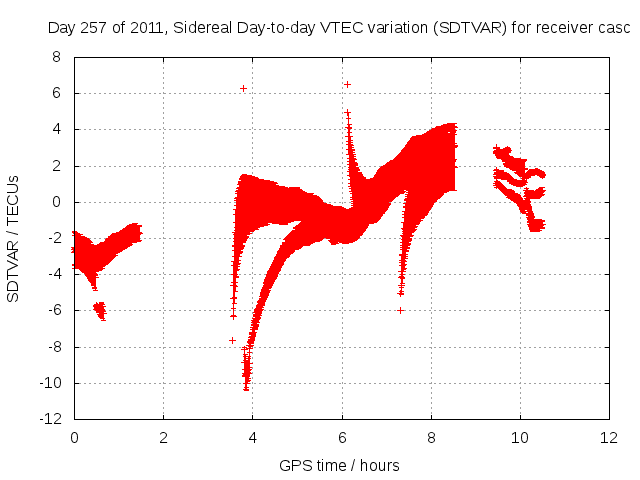 Day 257 of 2011, Sidereal Day-to-day VTEC variation (SDTVAR) for receiver casc

SDTVAR / TECUs

8
6
4
2
0
-2
-4
-6
-8
-10
-12

0
2
4
6
8
10
12

GPS time / hours